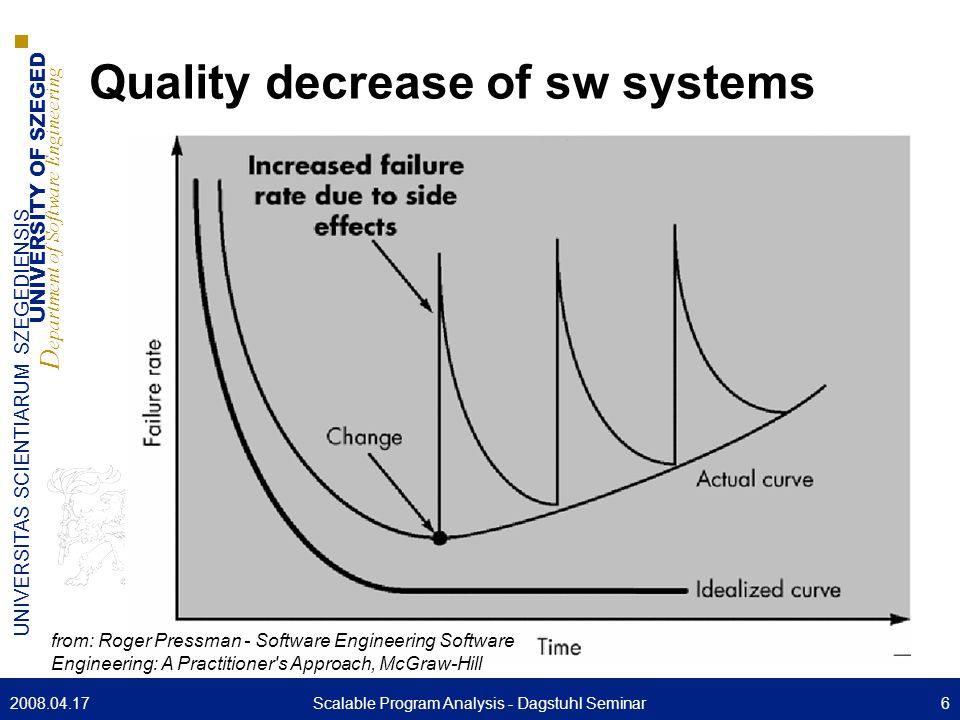 UNIVERSITAS SCIENTIARUM SZEGEDIENSIS
UNIVERSITY OF SZEGED
Department of Software Engineering

Quality decrease of sw systems

Increased failure rate due to side effects

Failure rate

Change

Actual curve

Idealized curve

Time

from: Roger Pressman - Software Engineering Software Engineering: A Practitioner's Approach, McGraw-Hill

2008.04.17

Scalable Program Analysis - Dagstuhl Seminar

6